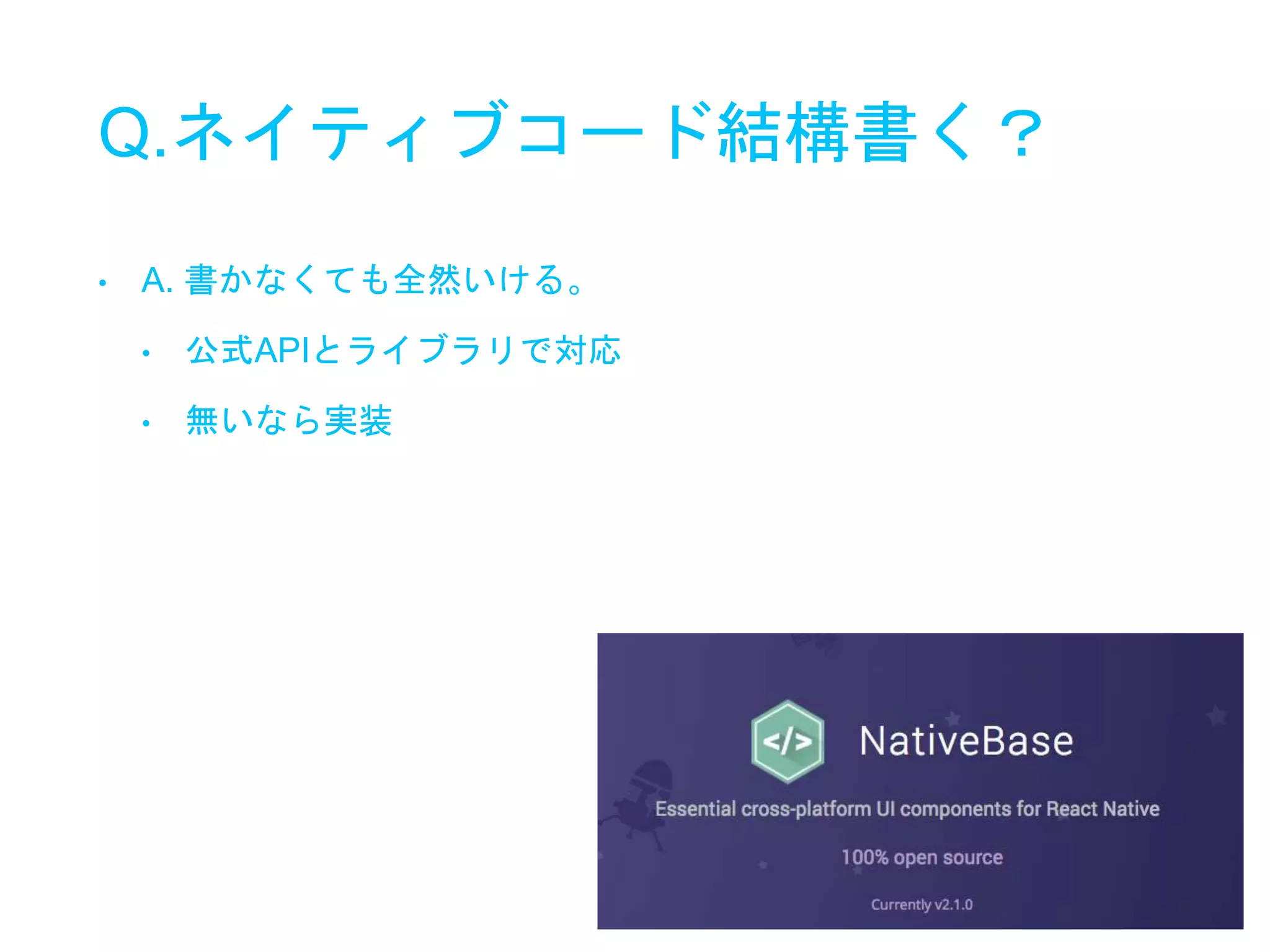 Q.ネイティブコード結構書く？

• A. 書かなくても全然いける。

• 公式APIとライブラリで対応

• 無いなら実装

</>

NativeBase

Essential cross-platform UI components for React Native

100% open source

Currently v2.1.0